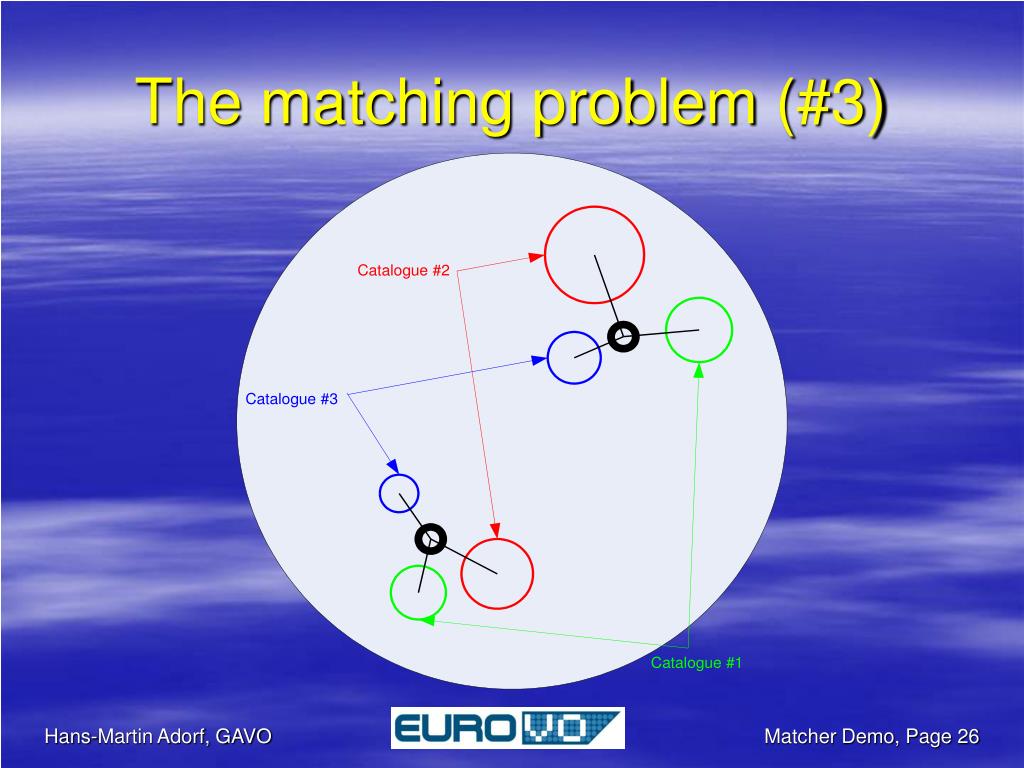 The matching problem (#3)

Catalogue #2

Catalogue #3

Catalogue #1

Hans-Martin Adorf, GAVO

EURO VO

Matcher Demo, Page 26